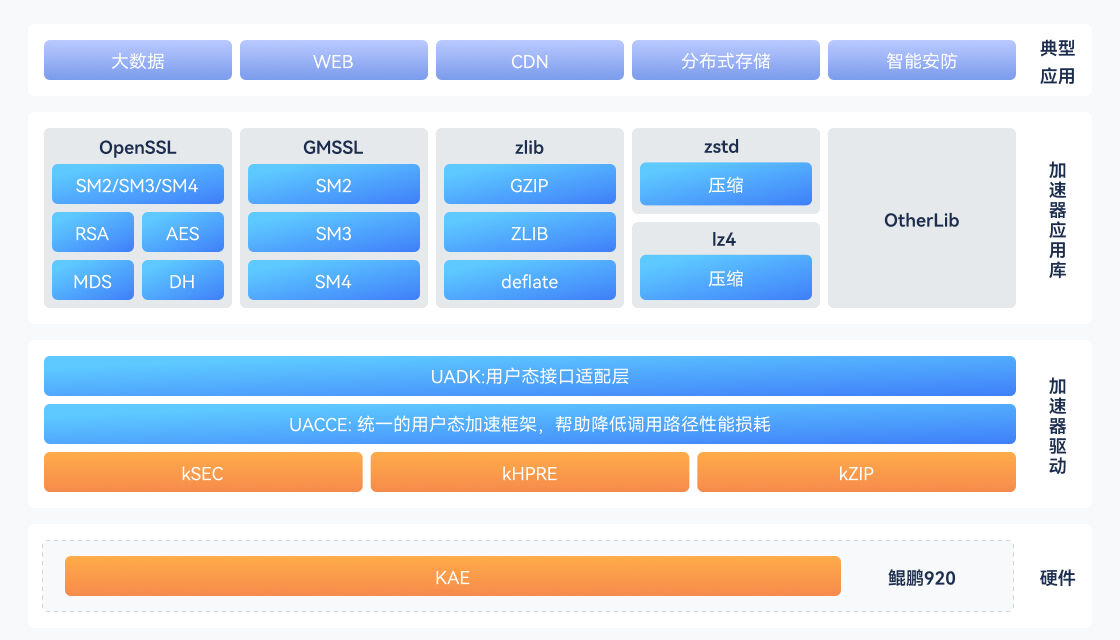 大数据

WEB

CDN

分布式存储

智能安防

典型应用

OpenSSL

SM2/SM3/SM4

RSA

AES

MDS

DH

GMSSL

SM2

SM3

SM4

zlib

GZIP

ZLIB

deflate

zstd

压缩

lz4

压缩

OtherLib

加速器应用库

UADK:用户态接口适配层

UACCE: 统一的用户态加速框架，帮助降低调用路径性能损耗

kSEC

kHPRE

kZIP

加速器驱动

KAE

鲲鹏920

硬件